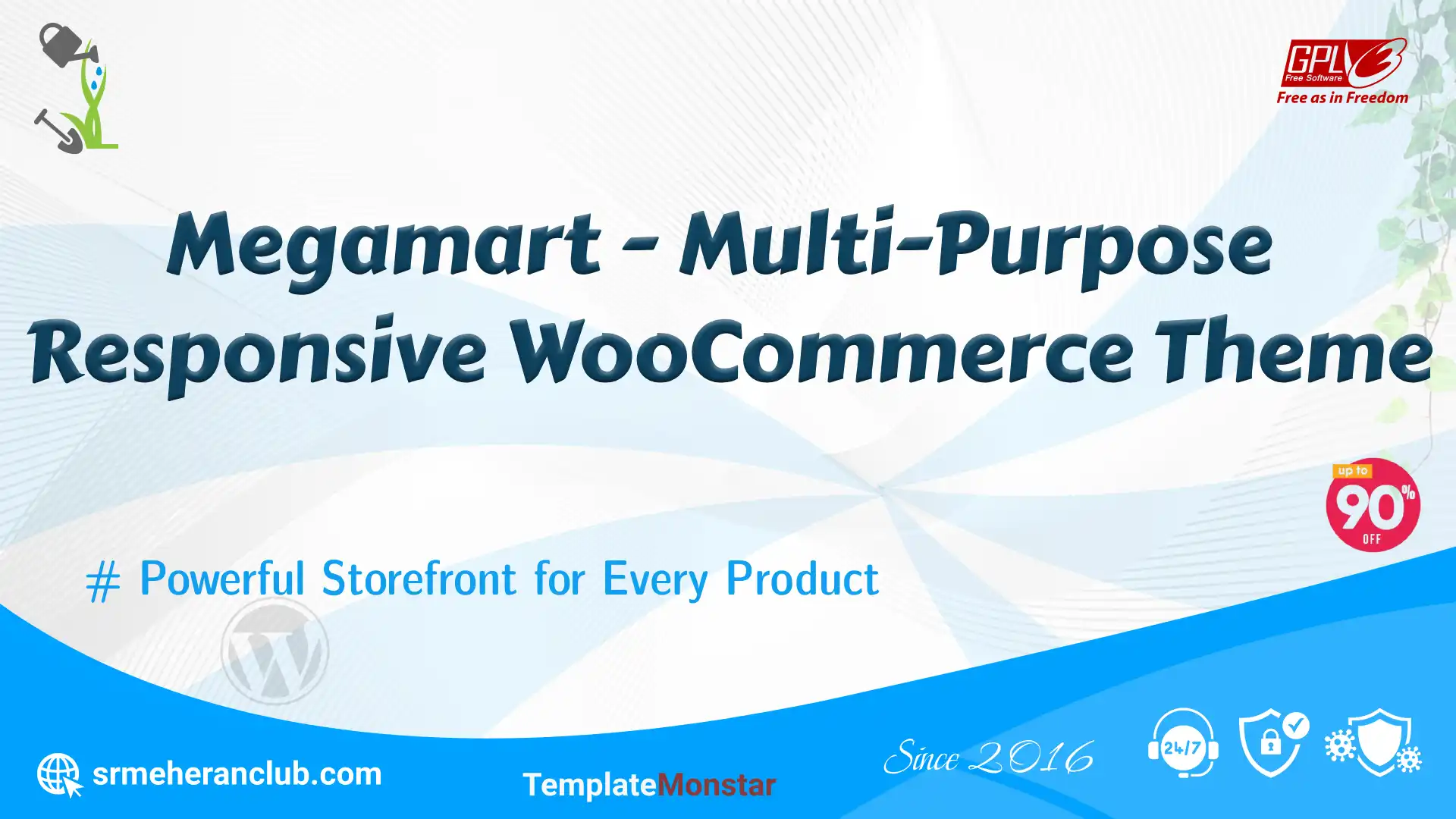 GPL 3
Free Software
Free as in Freedom

Megamart - Multi-Purpose Responsive WooCommerce Theme

up to 90% OFF

# Powerful Storefront for Every Product

srmeheranclub.com

TemplateMonstar

Since 2016

24/7